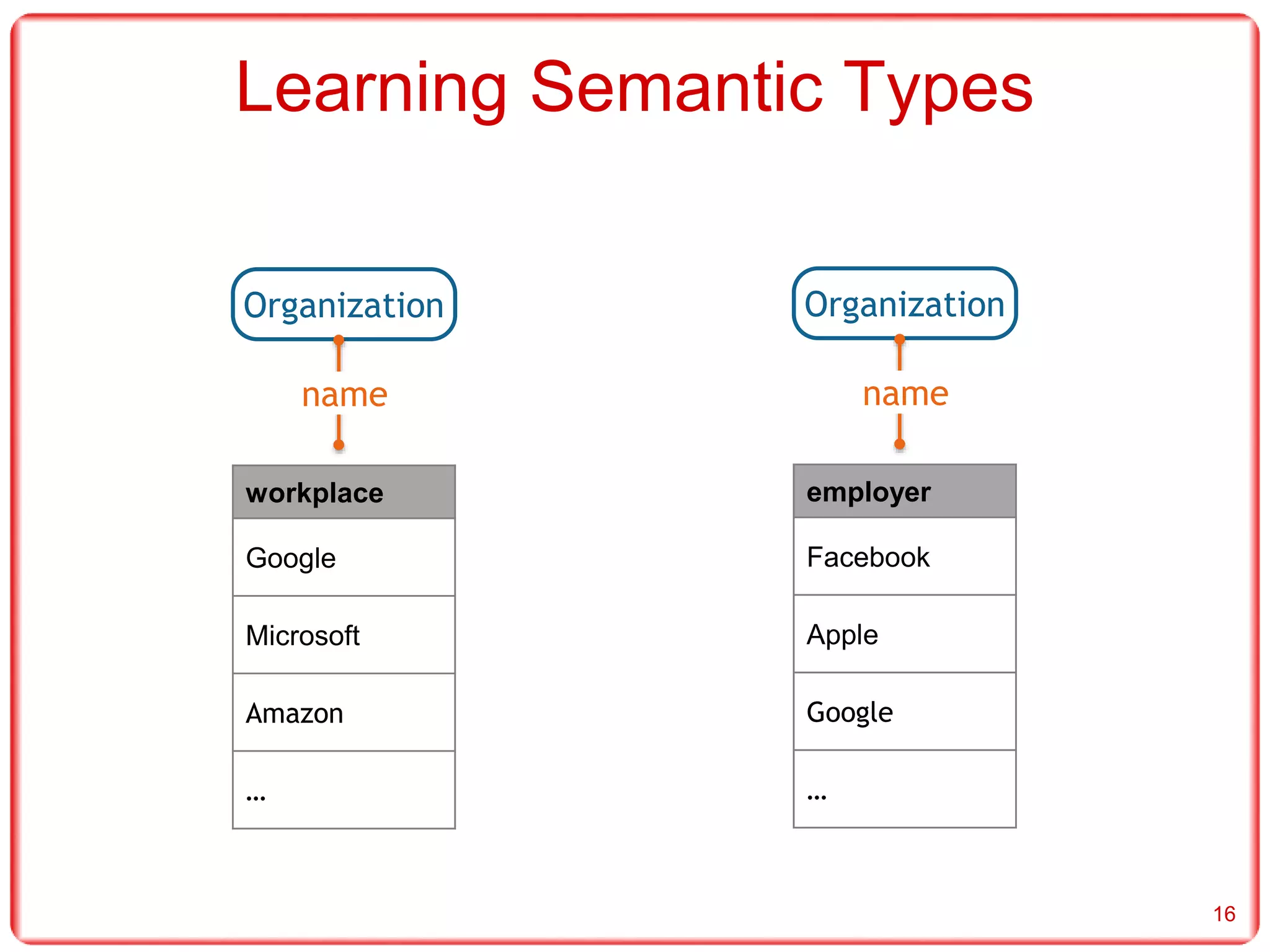 Learning Semantic Types

Organization

name

| workplace |
|---|
| Google |
| Microsoft |
| Amazon |
| … |

Organization

name

| employer |
|---|
| Facebook |
| Apple |
| Google |
| … |

16